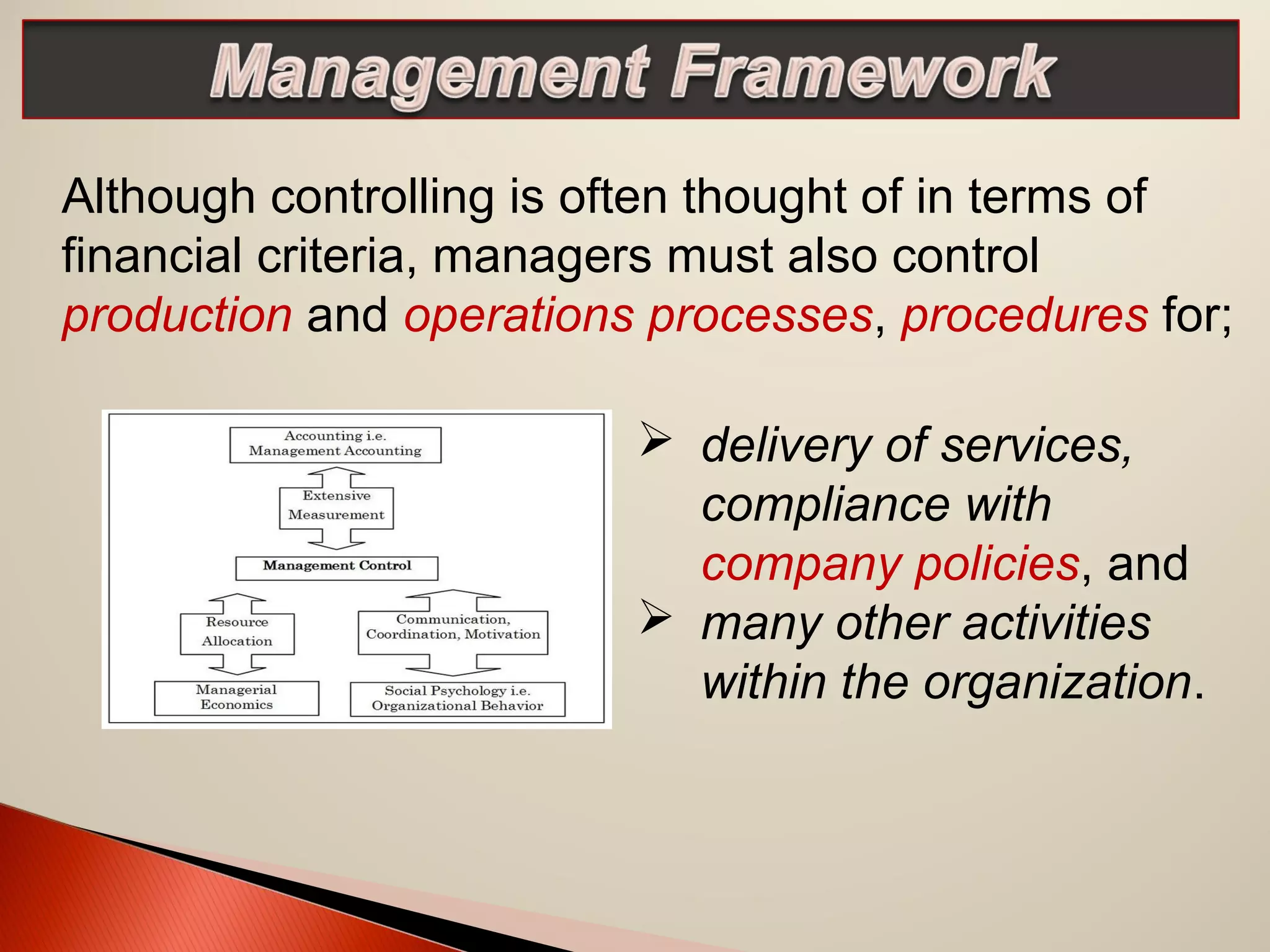 Management Framework

Although controlling is often thought of in terms of financial criteria, managers must also control production and operations processes, procedures for;

Accounting i.e. Management Accounting

Extensive Measurement

Management Control

Resource Allocation

Communication, Coordination, Motivation

Managerial Economics

Social Psychology i.e. Organizational Behavior

➢ delivery of services, compliance with company policies, and

➢ many other activities within the organization.